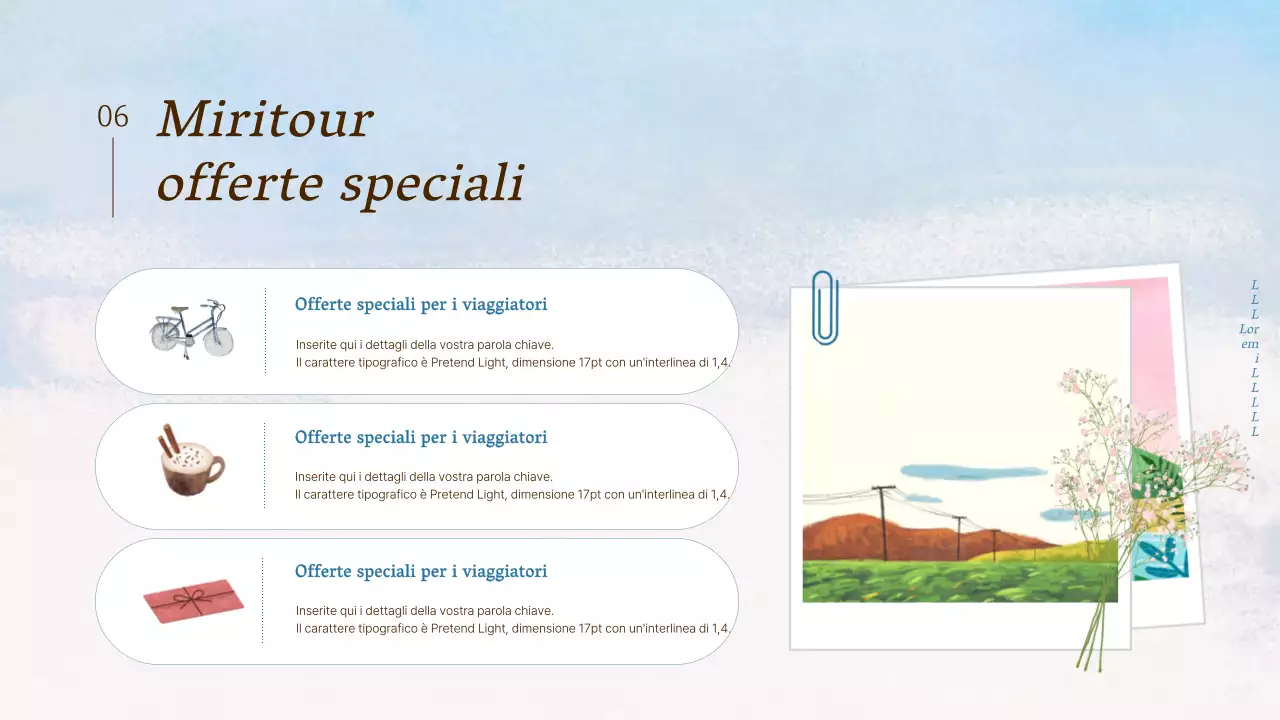 06

Miritour offerte speciali

Offerte speciali per i viaggiatori

Inserite qui i dettagli della vostra parola chiave.
Il carattere tipografico è Pretend Light, dimensione 17pt con un'interlinea di 1,4.

Offerte speciali per i viaggiatori

Inserite qui i dettagli della vostra parola chiave.
Il carattere tipografico è Pretend Light, dimensione 17pt con un'interlinea di 1,4.

Offerte speciali per i viaggiatori

Inserite qui i dettagli della vostra parola chiave.
Il carattere tipografico è Pretend Light, dimensione 17pt con un'interlinea di 1,4.

L
L
L
Lor
em
i
L
L
L
L
L